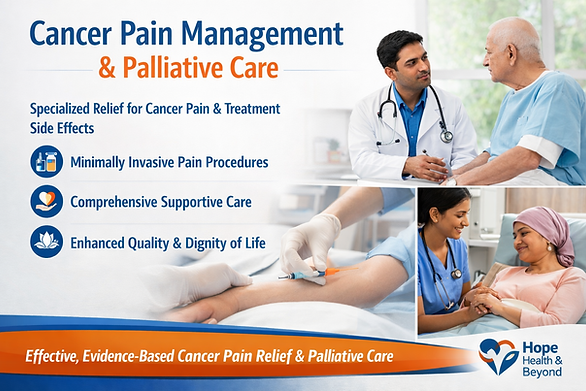 Cancer Pain Management
& Palliative Care

Specialized Relief for Cancer Pain & Treatment Side Effects

Minimally Invasive Pain Procedures

Comprehensive Supportive Care

Enhanced Quality & Dignity of Life

Effective, Evidence-Based Cancer Pain Relief & Palliative Care

Hope
Health &
Beyond